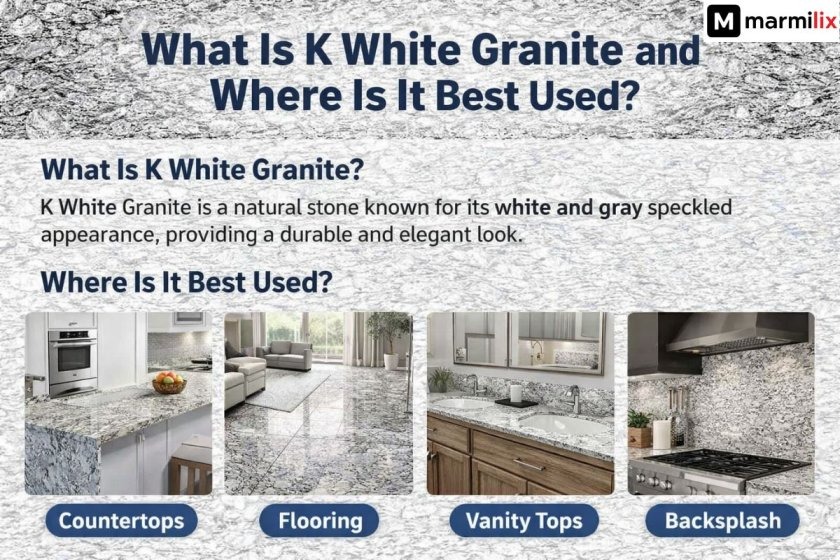 M marmilix

What Is K White Granite and Where Is It Best Used?

What Is K White Granite?

K White Granite is a natural stone known for its white and gray speckled appearance, providing a durable and elegant look.

Where Is It Best Used?

Countertops

Flooring

Vanity Tops

Backsplash